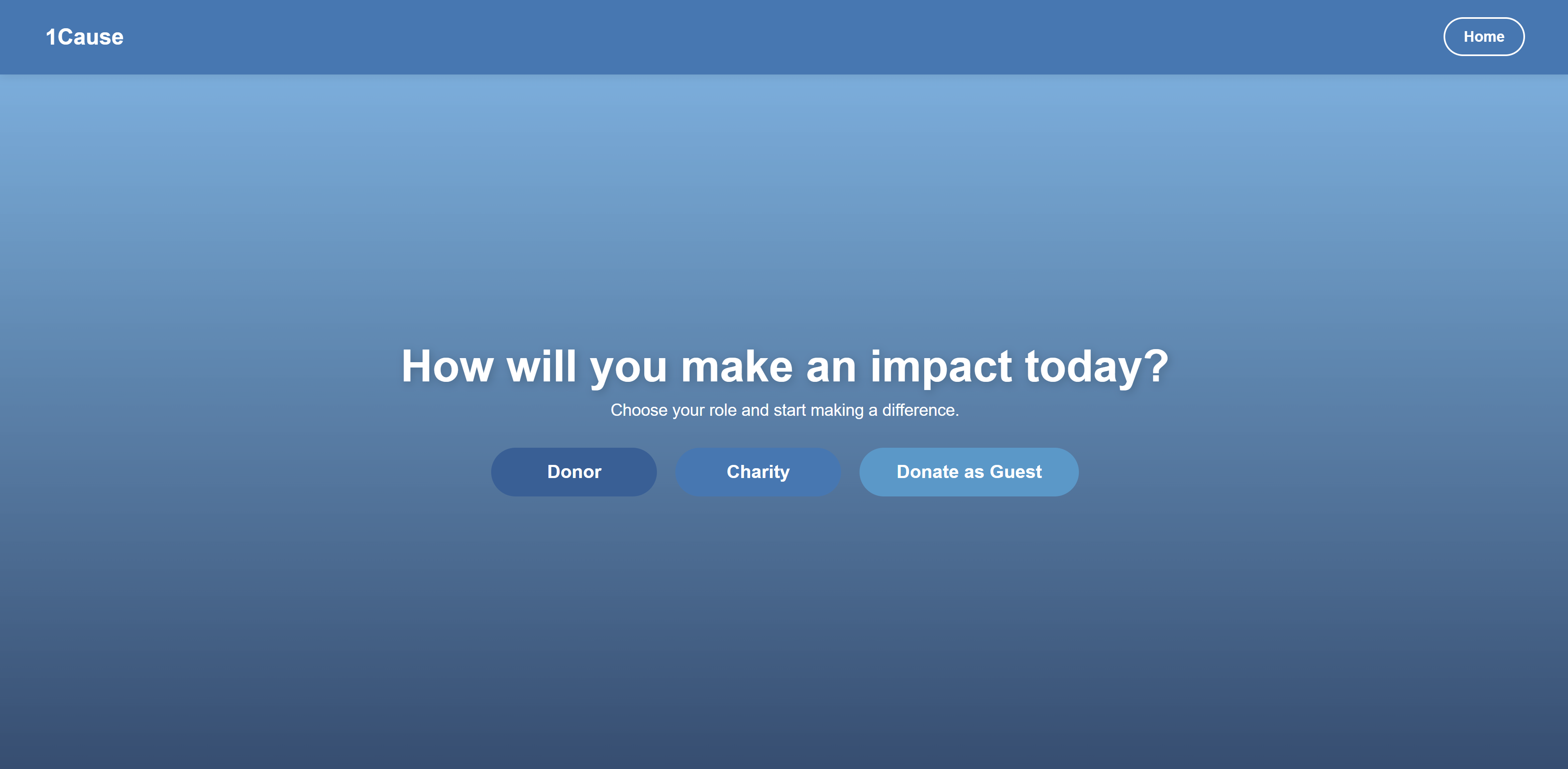 1Cause

Home

How will you make an impact today?

Choose your role and start making a difference.

Donor

Charity

Donate as Guest